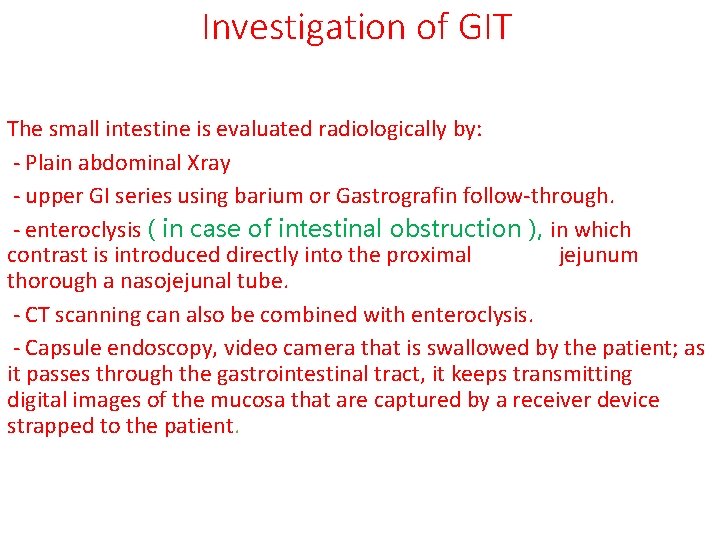 Investigation of GIT

The small intestine is evaluated radiologically by:
- Plain abdominal Xray
- upper GI series using barium or Gastrografin follow-through.
- enteroclysis ( in case of intestinal obstruction ), in which contrast is introduced directly into the proximal jejunum thorough a nasojejunal tube.
- CT scanning can also be combined with enteroclysis.
- Capsule endoscopy, video camera that is swallowed by the patient; as it passes through the gastrointestinal tract, it keeps transmitting digital images of the mucosa that are captured by a receiver device strapped to the patient.